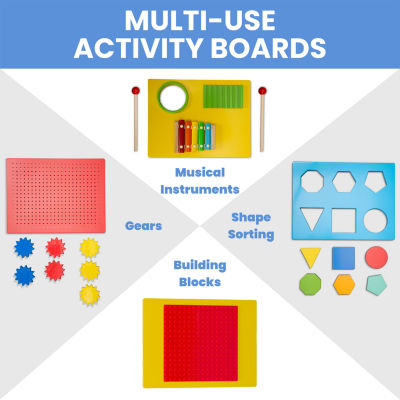 MULTI-USE ACTIVITY BOARDS

Musical Instruments

Gears

Shape Sorting

Building Blocks